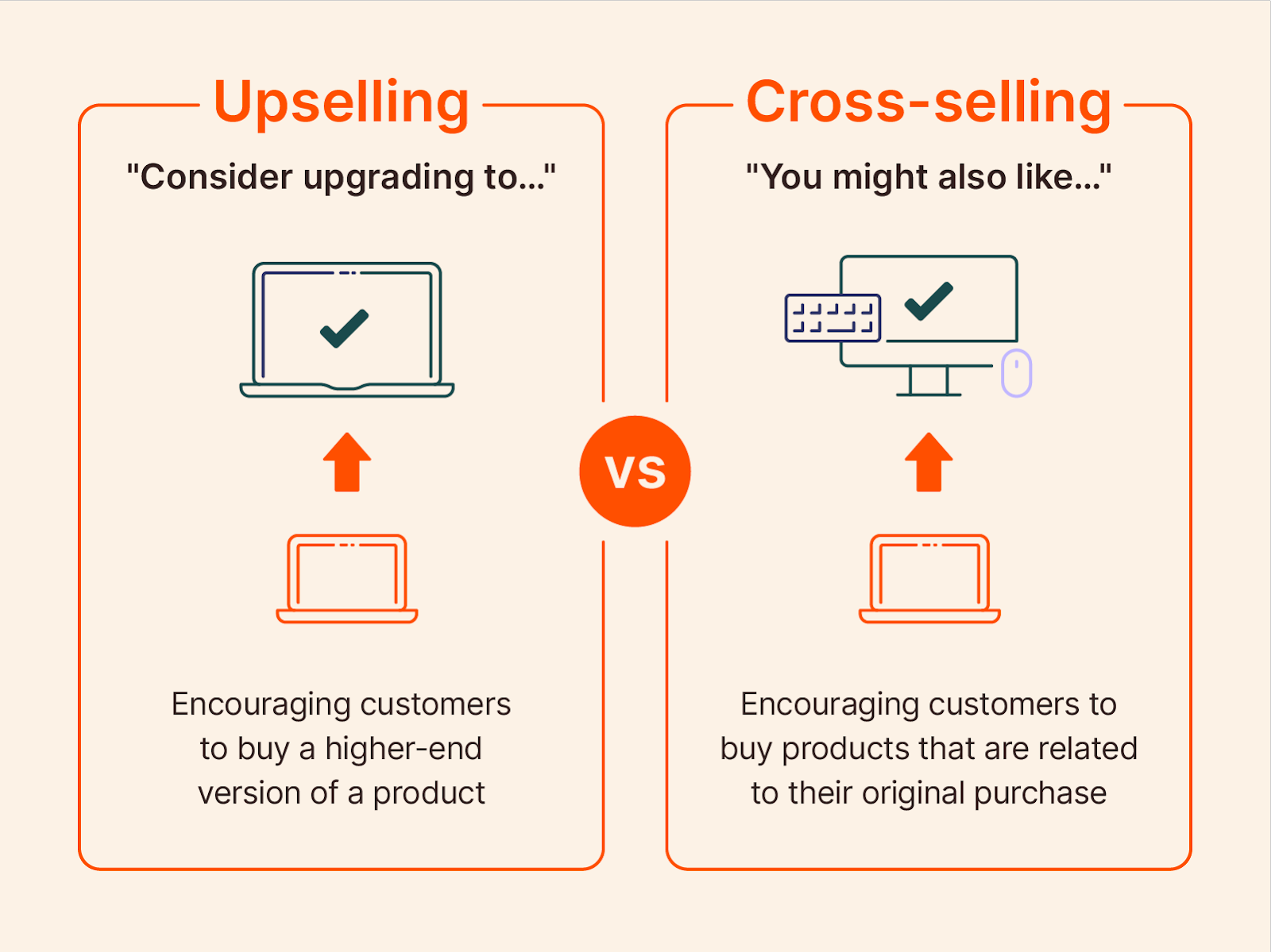 Upselling

"Consider upgrading to..."

Encouraging customers to buy a higher-end version of a product

VS

Cross-selling

"You might also like..."

Encouraging customers to buy products that are related to their original purchase